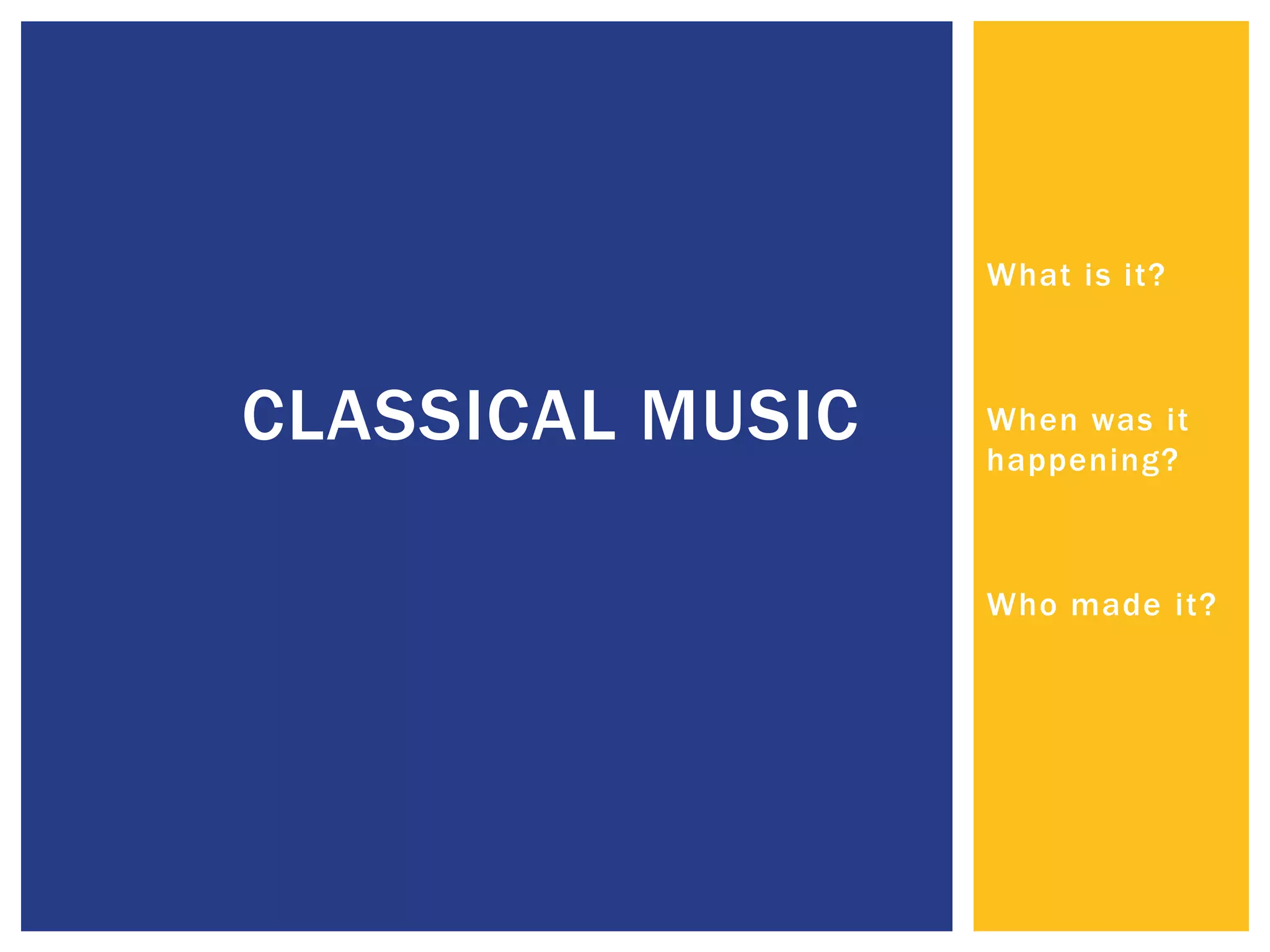 CLASSICAL MUSIC

What is it?

When was it happening?

Who made it?